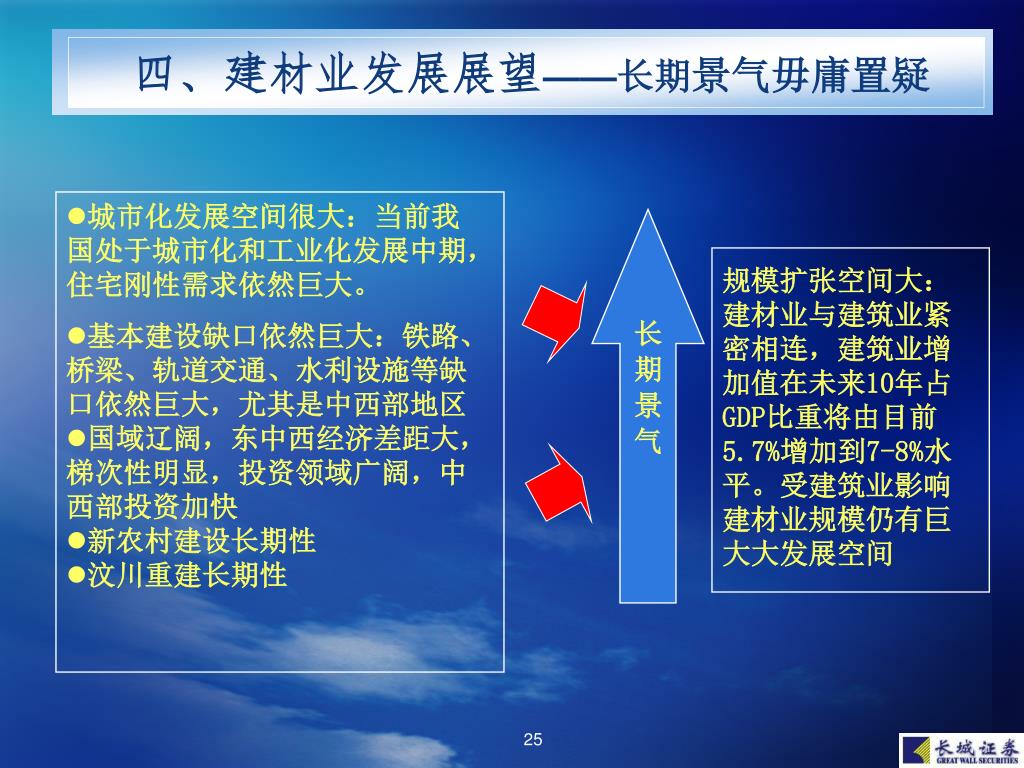 四、建材业发展展望——长期景气毋庸置疑

●城市化发展空间很大：当前我国处于城市化和工业化发展中期，住宅刚性需求依然巨大。

●基本建设缺口依然巨大：铁路、桥梁、轨道交通、水利设施等缺口依然巨大，尤其是中西部地区
●国域辽阔，东中西经济差距大，梯次性明显，投资领域广阔，中西部投资加快
●新农村建设长期性
●汶川重建长期性

长期景气

规模扩张空间大：建材业与建筑业紧密相连，建筑业增加值在未来10年占GDP比重将由目前5.7%增加到7-8%水平。受建筑业影响建材业规模仍有巨大大发展空间

25

长城证券
GREAT WALL SECURITIES